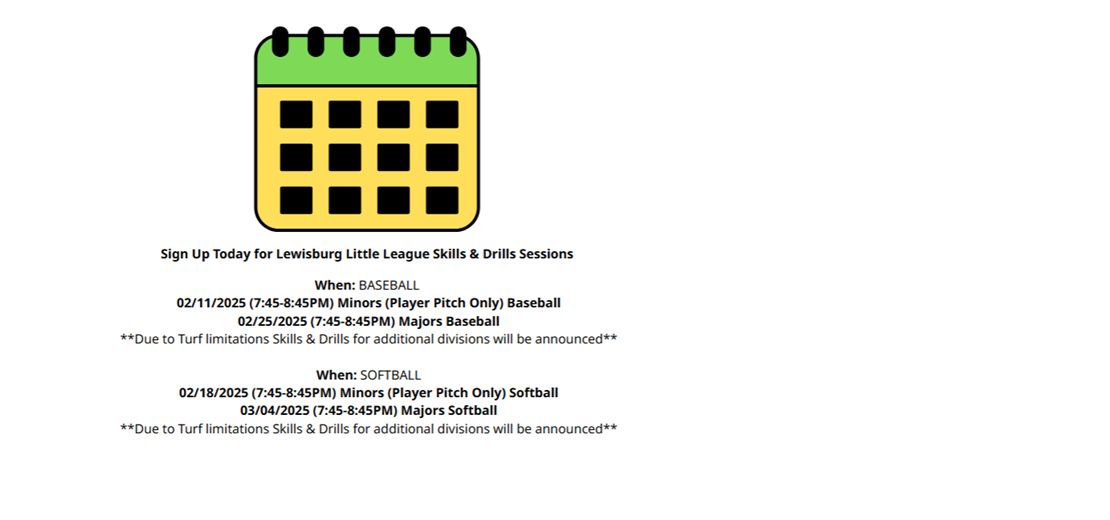 Sign Up Today for Lewisburg Little League Skills & Drills Sessions

When: BASEBALL
02/11/2025 (7:45-8:45PM) Minors (Player Pitch Only) Baseball
02/25/2025 (7:45-8:45PM) Majors Baseball
**Due to Turf limitations Skills & Drills for additional divisions will be announced**

When: SOFTBALL
02/18/2025 (7:45-8:45PM) Minors (Player Pitch Only) Softball
03/04/2025 (7:45-8:45PM) Majors Softball
**Due to Turf limitations Skills & Drills for additional divisions will be announced**